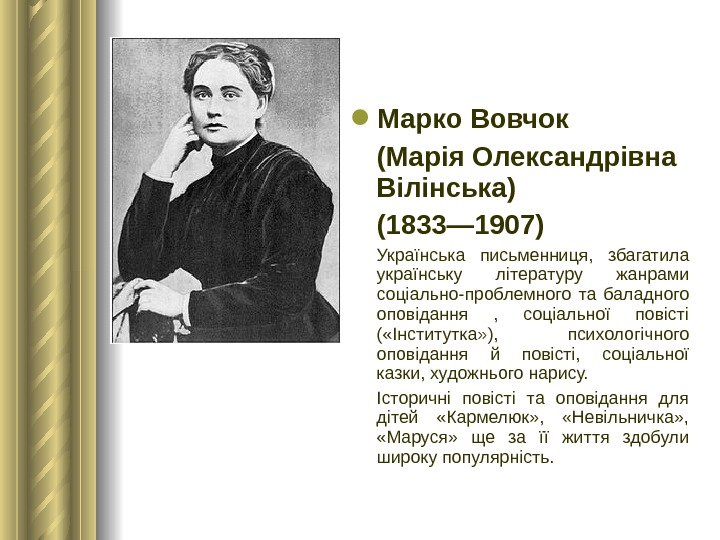 Марко Вовчок

(Марія Олександрівна Вілінська)

(1833—1907)

Українська письменниця, збагатила українську літературу жанрами соціально-проблемного та баладного оповідання , соціальної повісті («Інститутка»), психологічного оповідання й повісті, соціальної казки, художнього нарису.

Історичні повісті та оповідання для дітей «Кармелюк», «Невільничка», «Маруся» ще за її життя здобули широку популярність.